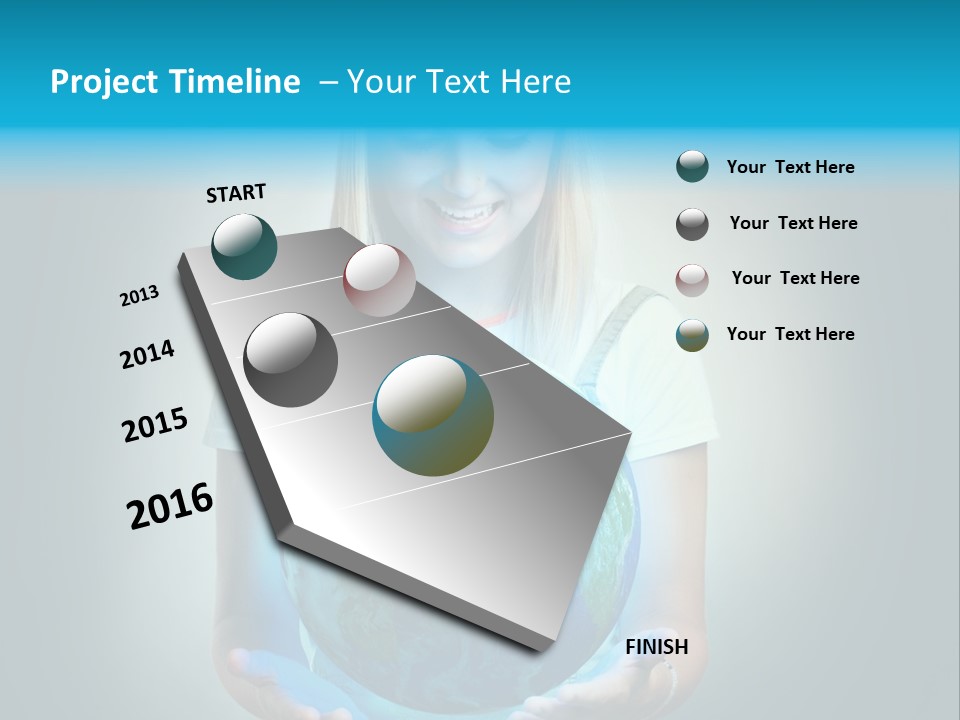 Project Timeline – Your Text Here

START

2013

2014

2015

2016

FINISH

Your Text Here

Your Text Here

Your Text Here

Your Text Here